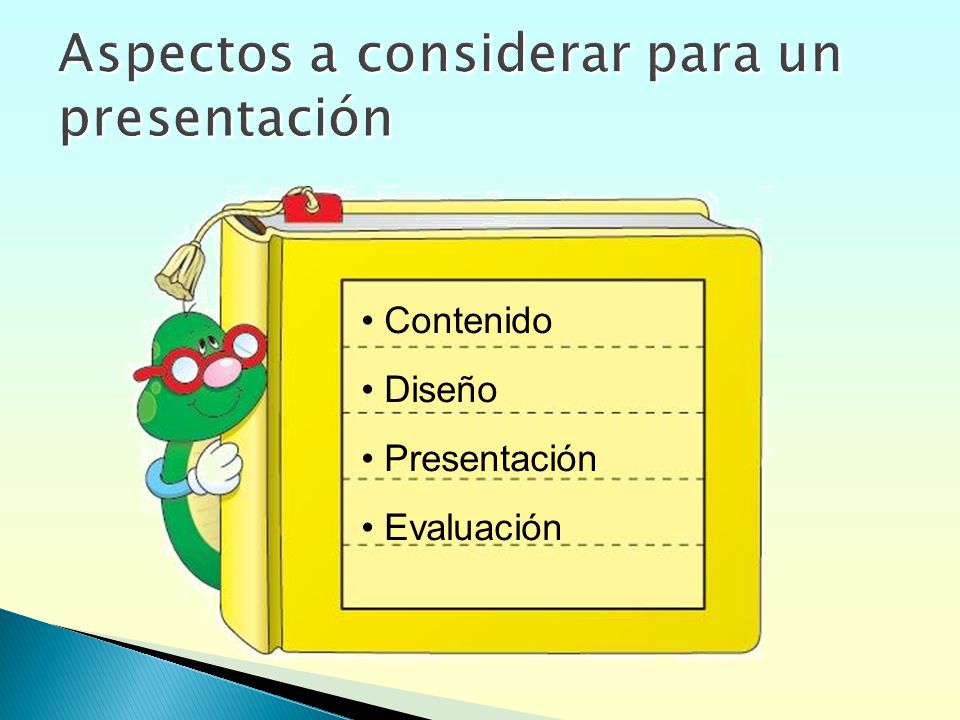 Aspectos a considerar para un presentación

• Contenido
• Diseño
• Presentación
• Evaluación